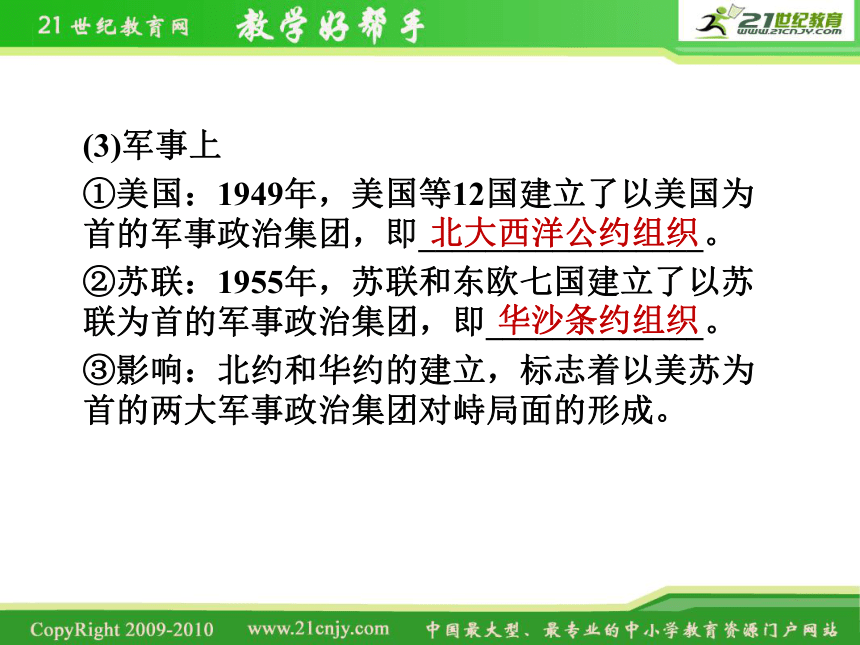 21世纪教育网 教学好帮手 21世纪教育 www.21cnjy.com

(3)军事上

①美国：1949年，美国等12国建立了以美国为首的军事政治集团，即北大西洋公约组织。

②苏联：1955年，苏联和东欧七国建立了以苏联为首的军事政治集团，即华沙条约组织。

③影响：北约和华约的建立，标志着以美苏为首的两大军事政治集团对峙局面的形成。

CopyRight 2009-2010 www.21cnjy.com 中国最大型、最专业的中小学教育资源门户网站